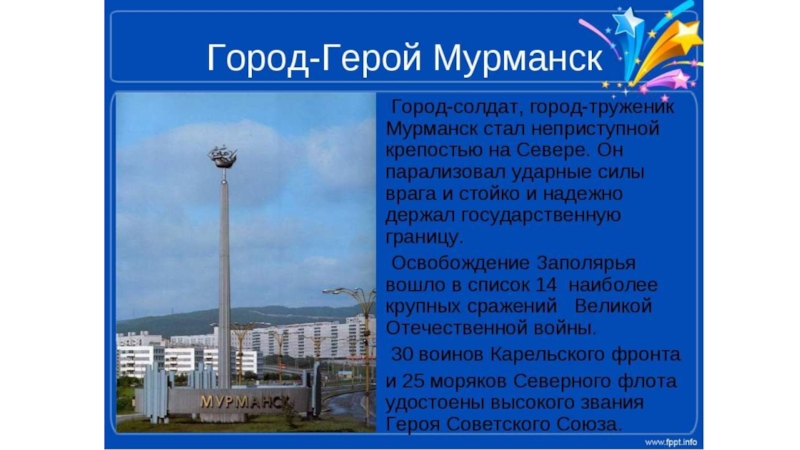 Город-Герой Мурманск

Город-солдат, город-труженик Мурманск стал неприступной крепостью на Севере. Он парализовал ударные силы врага и стойко и надежно держал государственную границу.

Освобождение Заполярья вошло в список 14 наиболее крупных сражений Великой Отечественной войны.

30 воинов Карельского фронта

и 25 моряков Северного флота удостоены высокого звания Героя Советского Союза.

МУРМАНСК

www.fppt.info